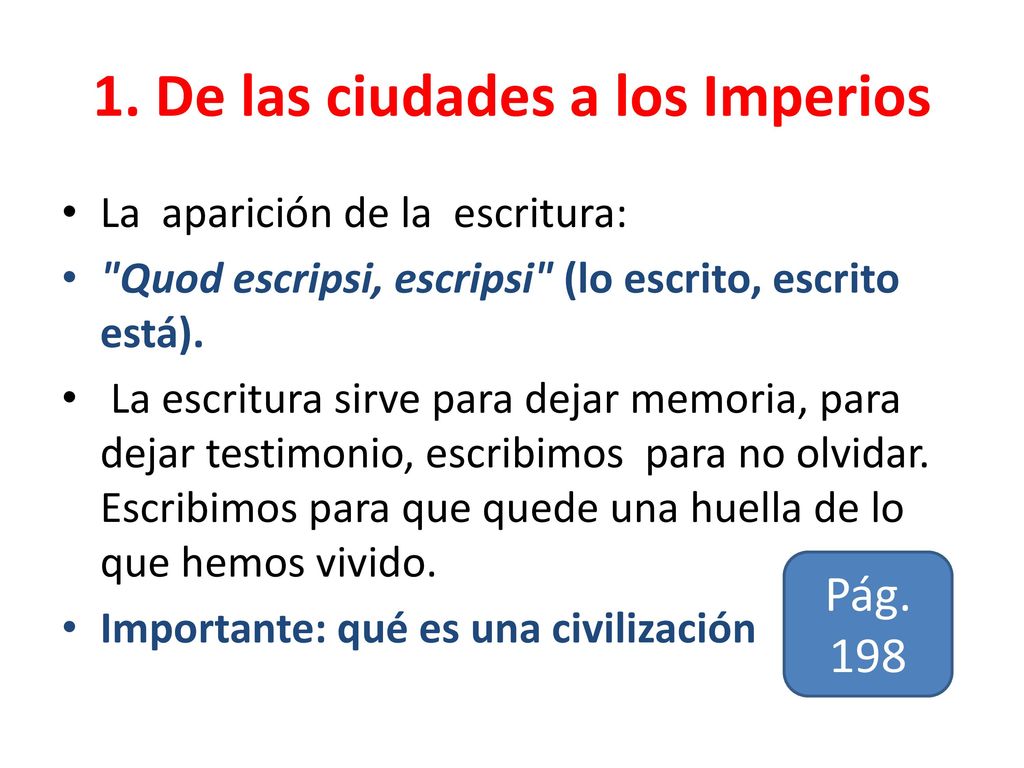 1. De las ciudades a los Imperios

• La aparición de la escritura:
• "Quod escripsi, escripsi" (lo escrito, escrito está).
• La escritura sirve para dejar memoria, para dejar testimonio, escribimos para no olvidar. Escribimos para que quede una huella de lo que hemos vivido.
• Importante: qué es una civilización

Pág. 198